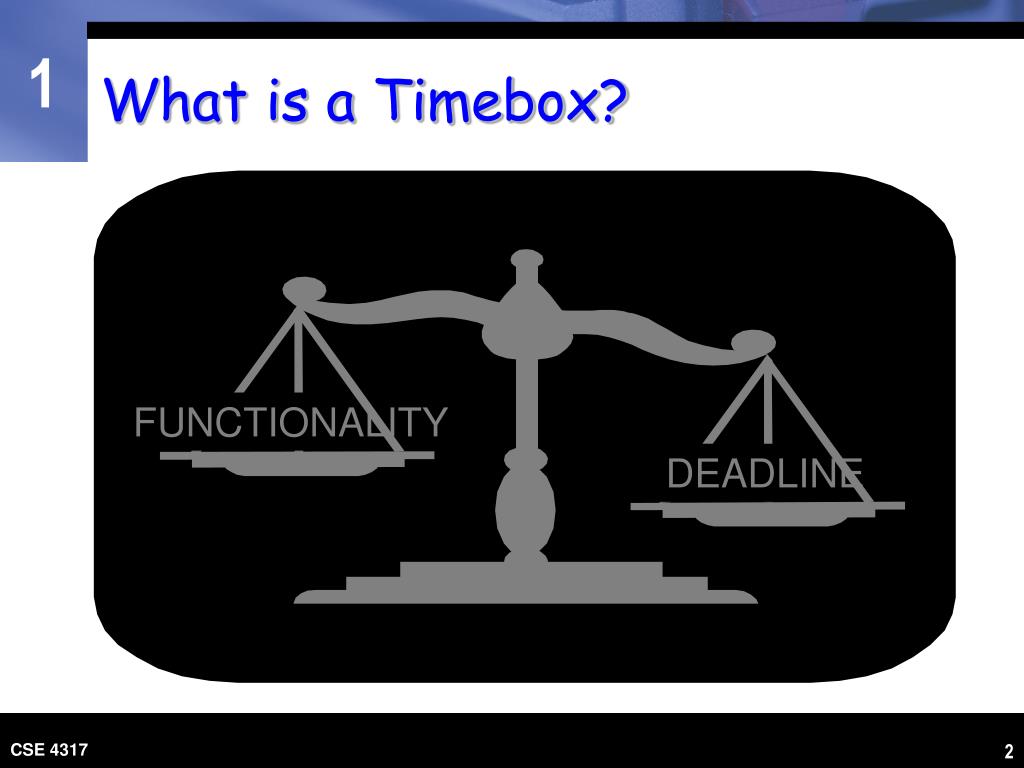 1

What is a Timebox?

FUNCTIONALITY

DEADLINE

CSE 4317

2